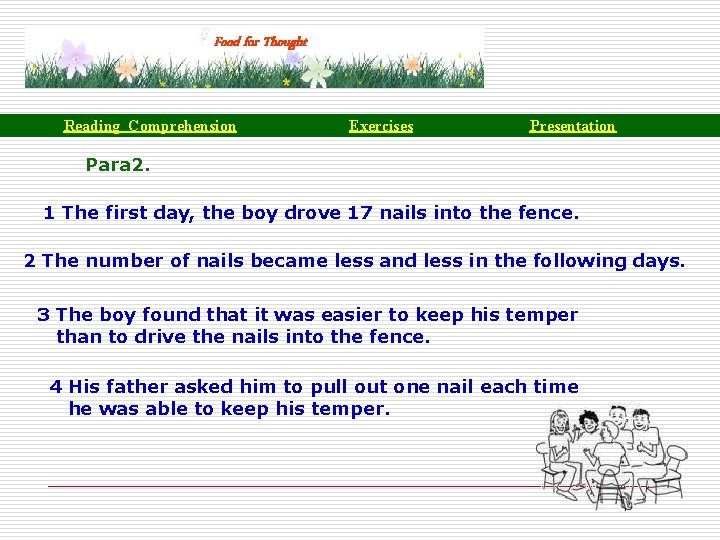 Food for Thought

Reading Comprehension Exercises Presentation

Para2.

1 The first day, the boy drove 17 nails into the fence.

2 The number of nails became less and less in the following days.

3 The boy found that it was easier to keep his temper than to drive the nails into the fence.

4 His father asked him to pull out one nail each time he was able to keep his temper.